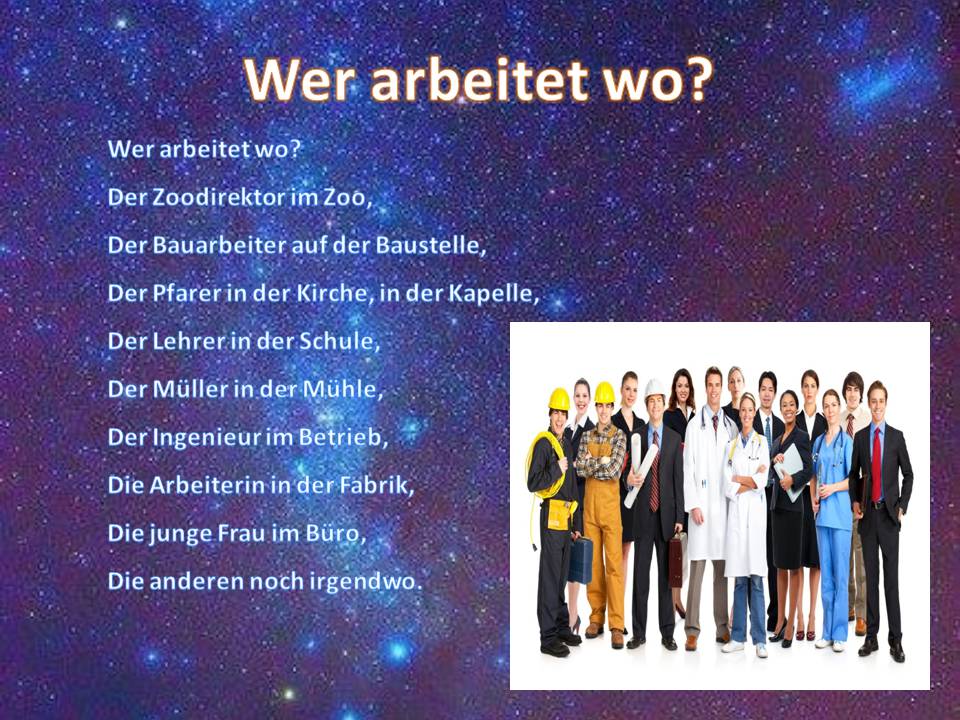 Wer arbeitet wo?

Wer arbeitet wo?
Der Zoodirektor im Zoo,
Der Bauarbeiter auf der Baustelle,
Der Pfarer in der Kirche, in der Kapelle,
Der Lehrer in der Schule,
Der Müller in der Mühle,
Der Ingenieur im Betrieb,
Die Arbeiterin in der Fabrik,
Die junge Frau im Büro,
Die anderen noch irgendwo.